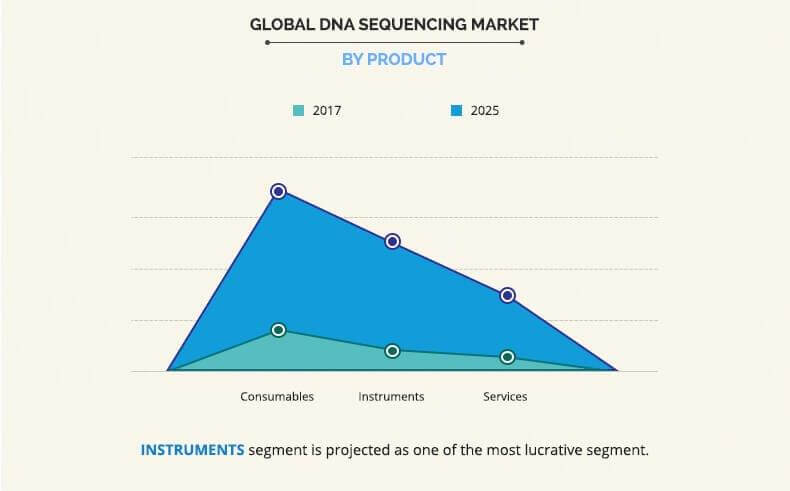 GLOBAL DNA SEQUENCING MARKET

BY PRODUCT

2017 2025

Consumables Instruments Services

INSTRUMENTS segment is projected as one of the most lucrative segment.